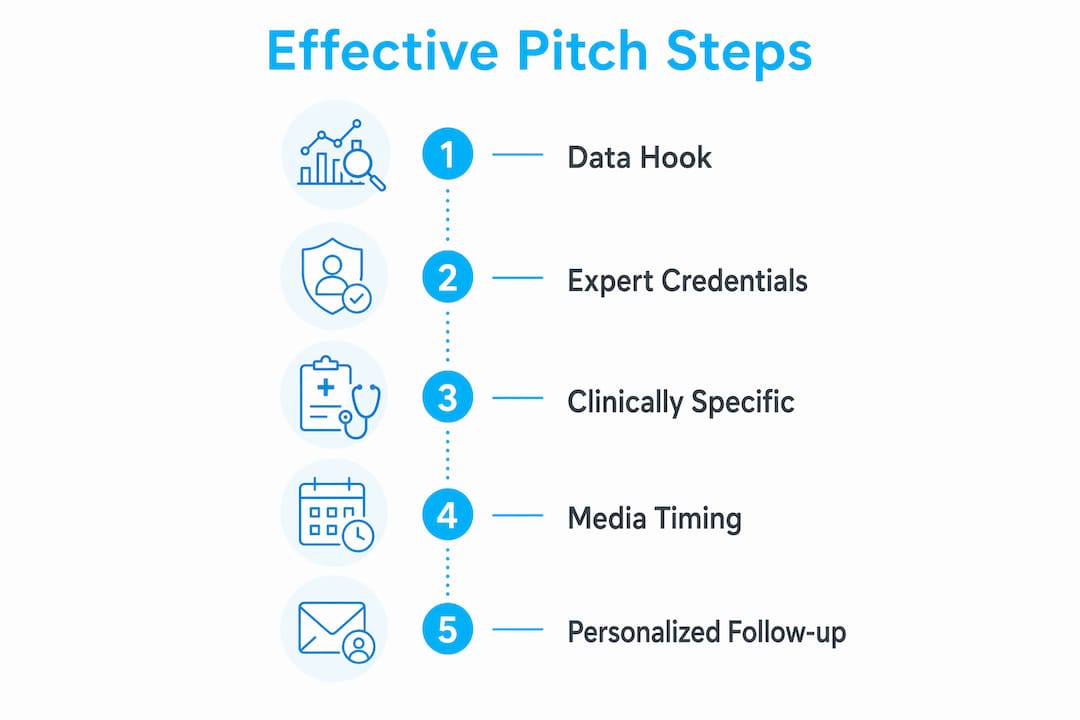 Effective Pitch Steps

1 Data Hook

2 Expert Credentials

3 Clinically Specific

4 Media Timing

5 Personalized Follow-up